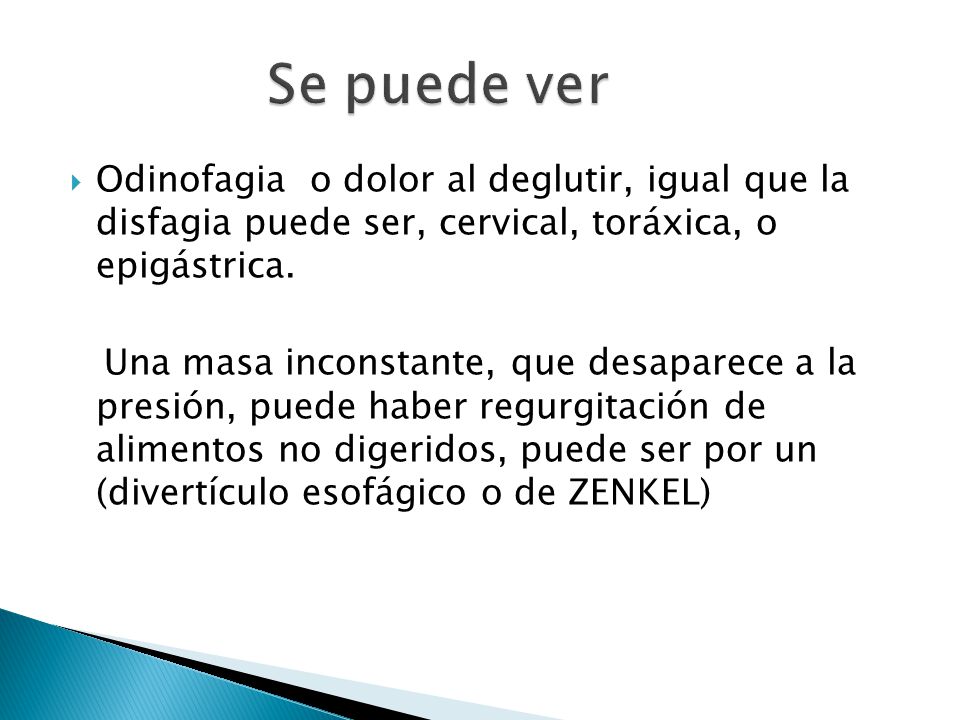 Se puede ver

Odinofagia o dolor al deglutir, igual que la disfagia puede ser, cervical, toráxica, o epigástrica.

Una masa inconstante, que desaparece a la presión, puede haber regurgitación de alimentos no digeridos, puede ser por un (divertículo esofágico o de ZENKEL)